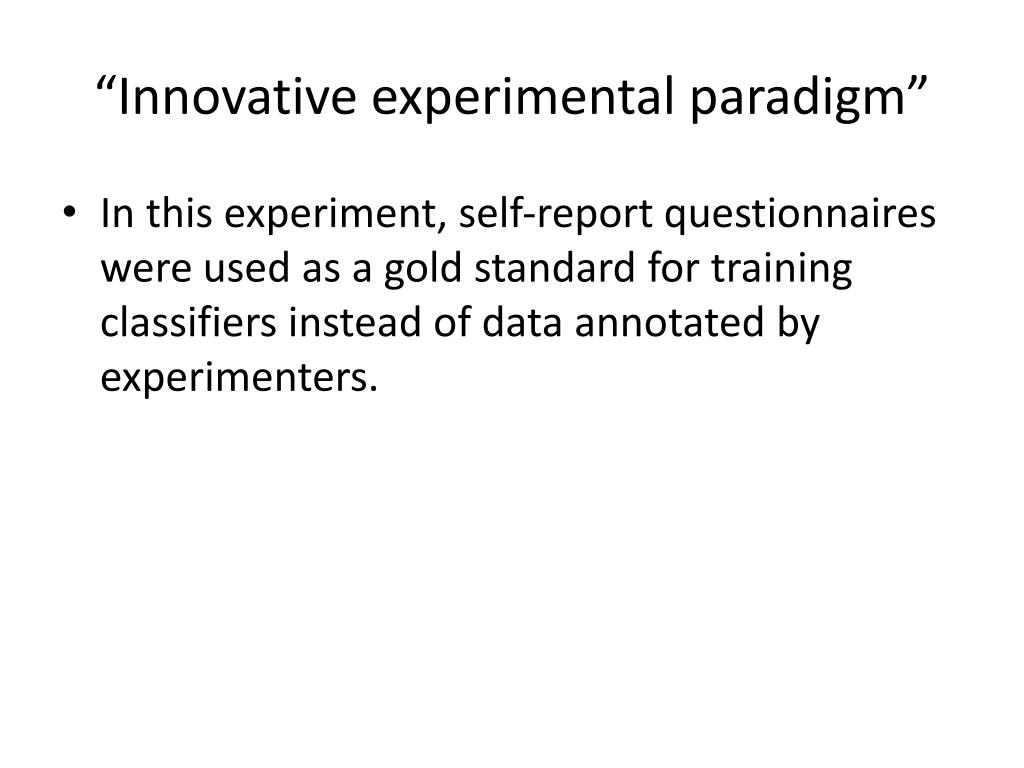 “Innovative experimental paradigm”

• In this experiment, self-report questionnaires were used as a gold standard for training classifiers instead of data annotated by experimenters.